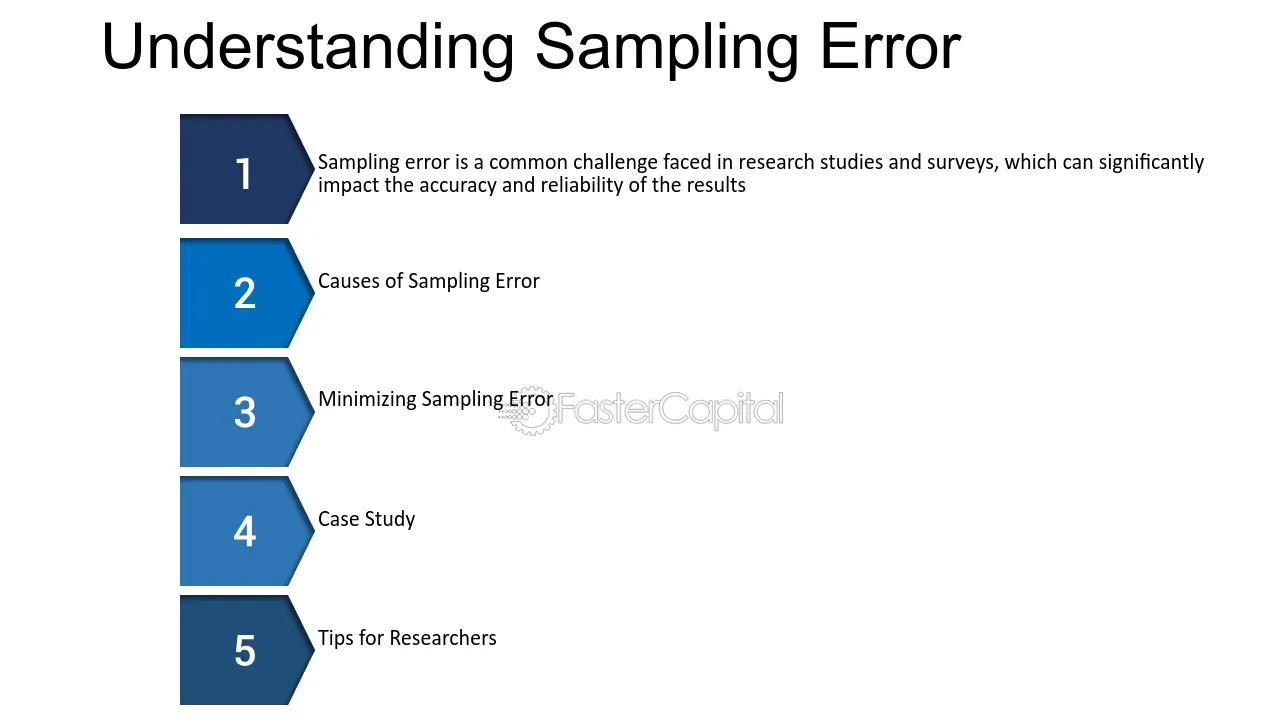 Understanding Sampling Error

1

Sampling error is a common challenge faced in research studies and surveys, which can significantly impact the accuracy and reliability of the results

2

Causes of Sampling Error

3

Minimizing Sampling Error

4

Case Study

5

Tips for Researchers

FasterCapital